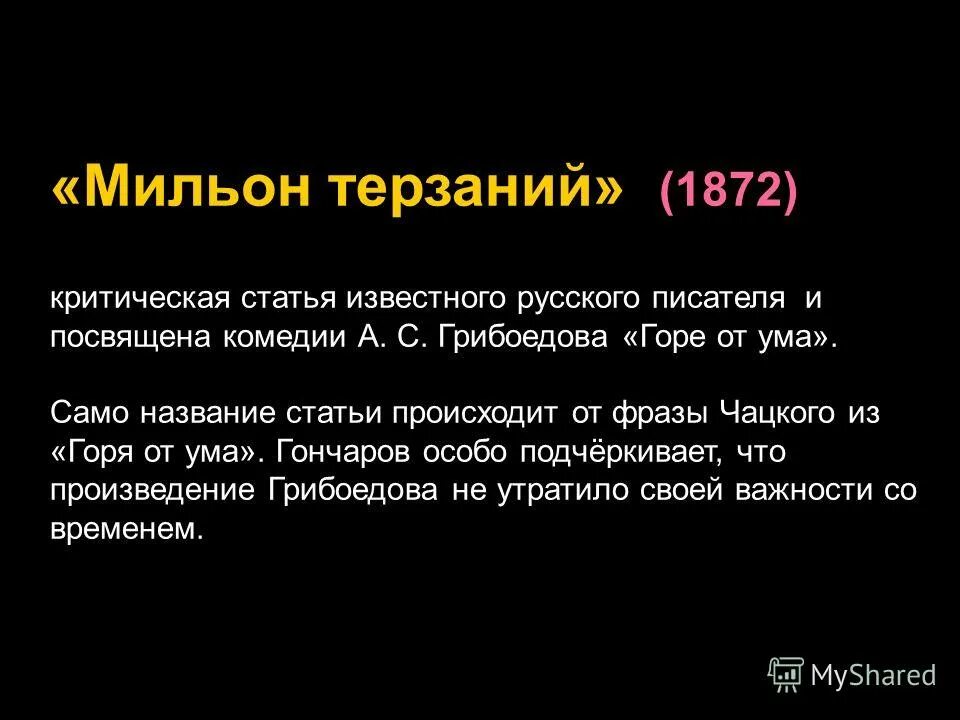 «Мильон терзаний» (1872)

критическая статья известного русского писателя и посвящена комедии А. С. Грибоедова «Горе от ума».

Само название статьи происходит от фразы Чацкого из «Горя от ума». Гончаров особо подчёркивает, что произведение Грибоедова не утратило своей важности со временем.

MyShared